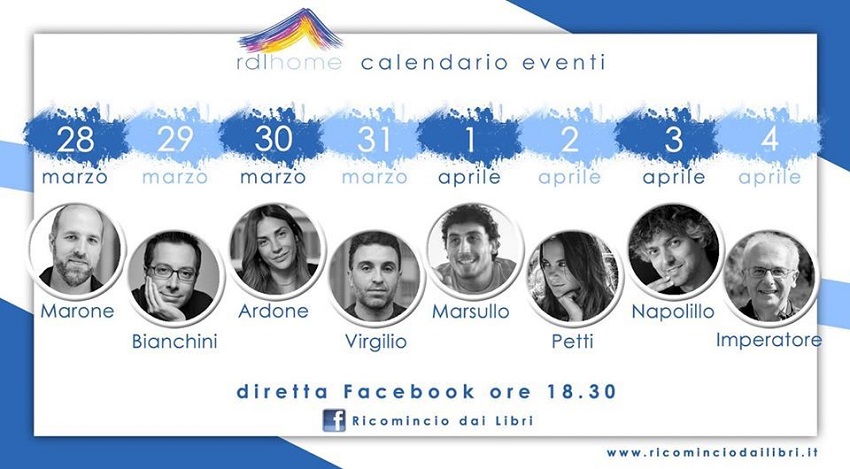 rdlhome calendario eventi

28 marzo
29 marzo
30 marzo
31 marzo
1 aprile
2 aprile
3 aprile
4 aprile

Marone
Bianchini
Ardone
Virgilio
Marsullo
Petti
Napolillo
Imperatore

diretta Facebook ore 18.30

f Ricomincio dai Libri

www.ricominciodailibri.it